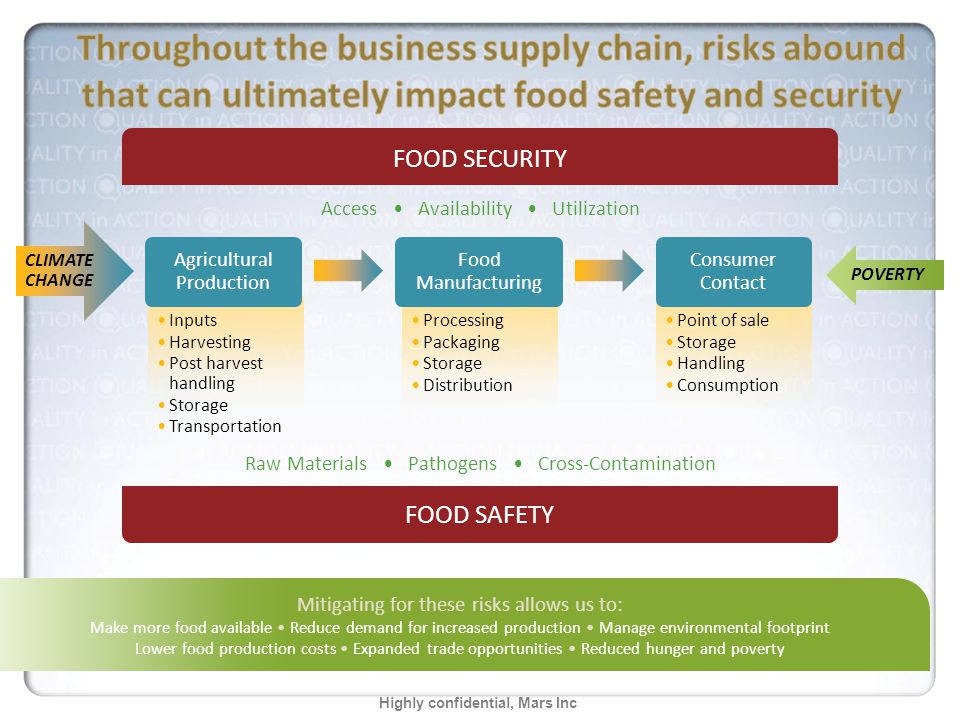 Throughout the business supply chain, risks abound that can ultimately impact food safety and security

FOOD SECURITY

Access • Availability • Utilization

CLIMATE CHANGE

Agricultural Production
• Inputs
• Harvesting
• Post harvest handling
• Storage
• Transportation

Food Manufacturing
• Processing
• Packaging
• Storage
• Distribution

Consumer Contact
• Point of sale
• Storage
• Handling
• Consumption

POVERTY

Raw Materials • Pathogens • Cross-Contamination

FOOD SAFETY

Mitigating for these risks allows us to:
Make more food available • Reduce demand for increased production • Manage environmental footprint
Lower food production costs • Expanded trade opportunities • Reduced hunger and poverty

Highly confidential, Mars Inc